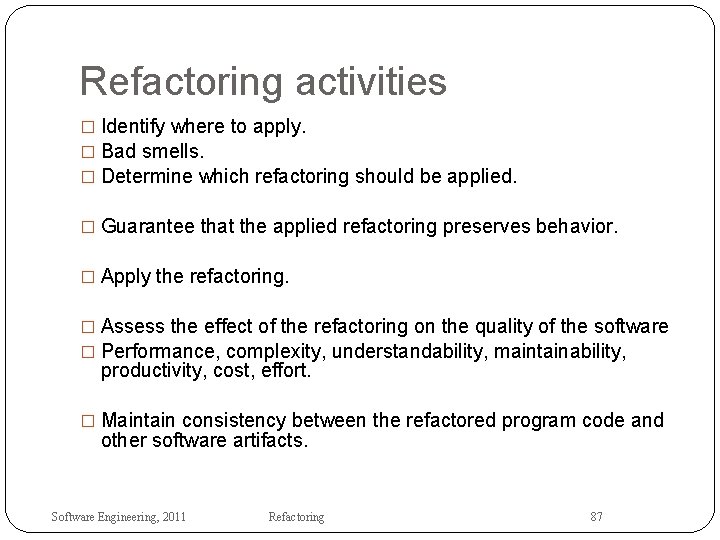 Refactoring activities

□ Identify where to apply.
□ Bad smells.
□ Determine which refactoring should be applied.

□ Guarantee that the applied refactoring preserves behavior.

□ Apply the refactoring.

□ Assess the effect of the refactoring on the quality of the software
□ Performance, complexity, understandability, maintainability, productivity, cost, effort.

□ Maintain consistency between the refactored program code and other software artifacts.

Software Engineering, 2011 Refactoring 87